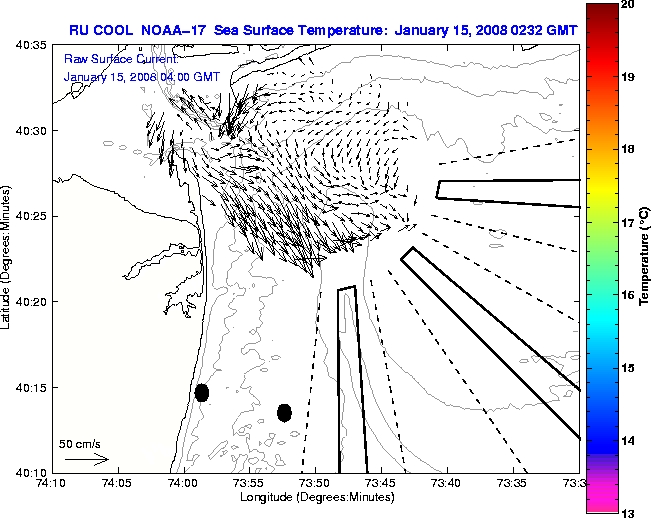 RU COOL NOAA-17 Sea Surface Temperature: January 15, 2008 0232 GMT

Raw Surface Current:
January 15, 2008 04:00 GMT

40:35
40:30
40:25
40:20
40:15
40:10

Latitude (Degrees:Minutes)

50 cm/s

74:10 74:05 74:00 73:55 73:50 73:45 73:40 73:35 73:3

Longitude (Degrees:Minutes)

20
19
18
17
16
15
14
13

Temperature (°C)